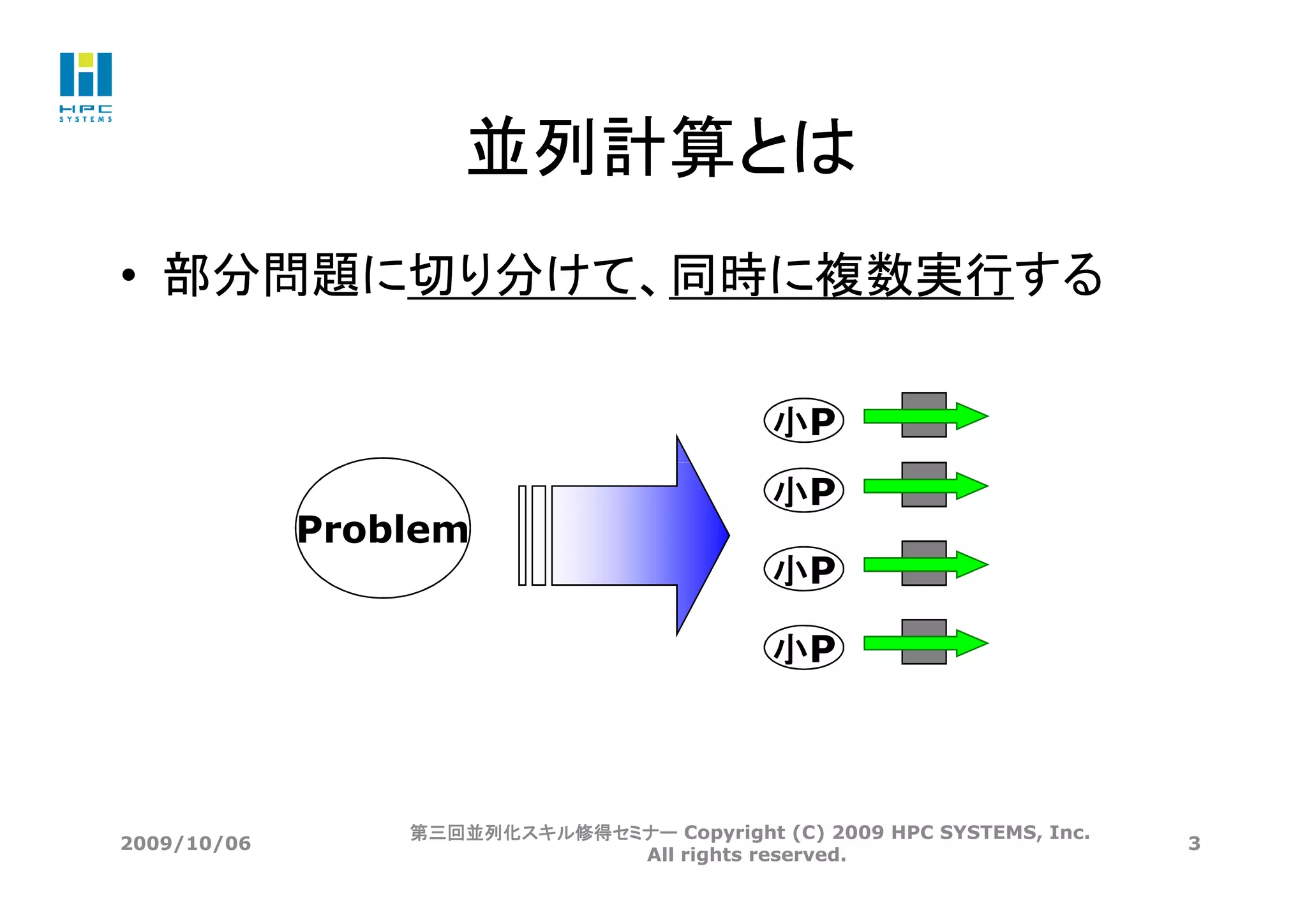 HPC SYSTEMS

並列計算とは

• 部分問題に切り分けて、同時に複数実行する

Problem

小P

小P

小P

小P

2009/10/06

第三回並列化スキル修得セミナー Copyright (C) 2009 HPC SYSTEMS, Inc. All rights reserved.

3